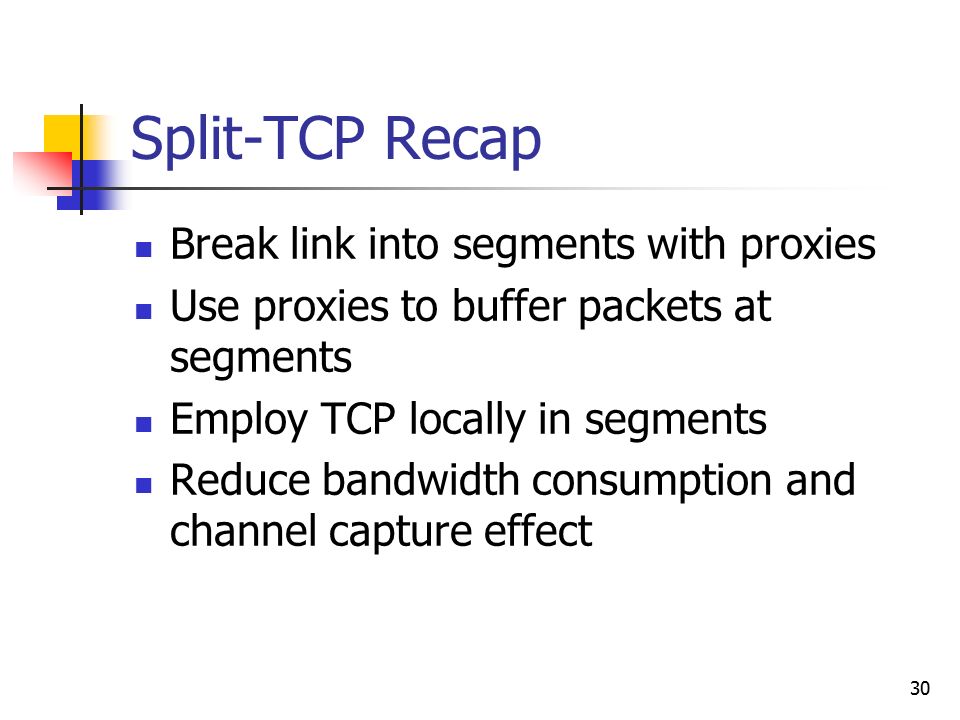 Split-TCP Recap

- Break link into segments with proxies
- Use proxies to buffer packets at segments
- Employ TCP locally in segments
- Reduce bandwidth consumption and channel capture effect

30